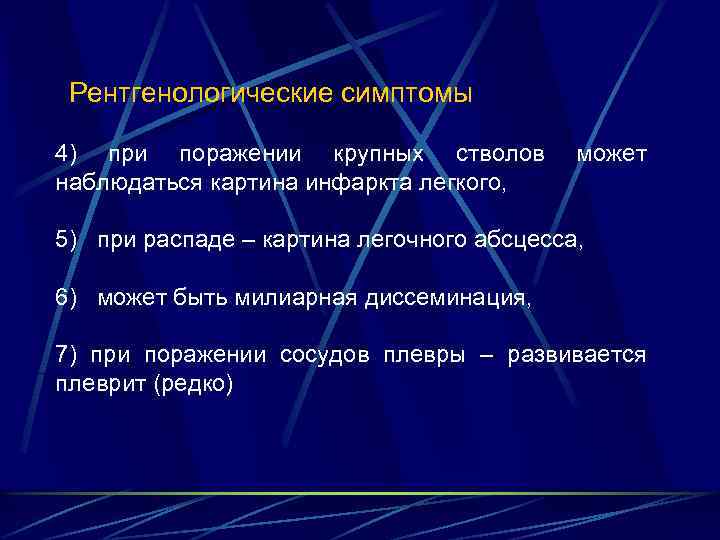 Рентгенологические симптомы

4) при поражении крупных стволов может наблюдаться картина инфаркта легкого,

5) при распаде – картина легочного абсцесса,

6) может быть милиарная диссеминация,

7) при поражении сосудов плевры – развивается плеврит (редко)